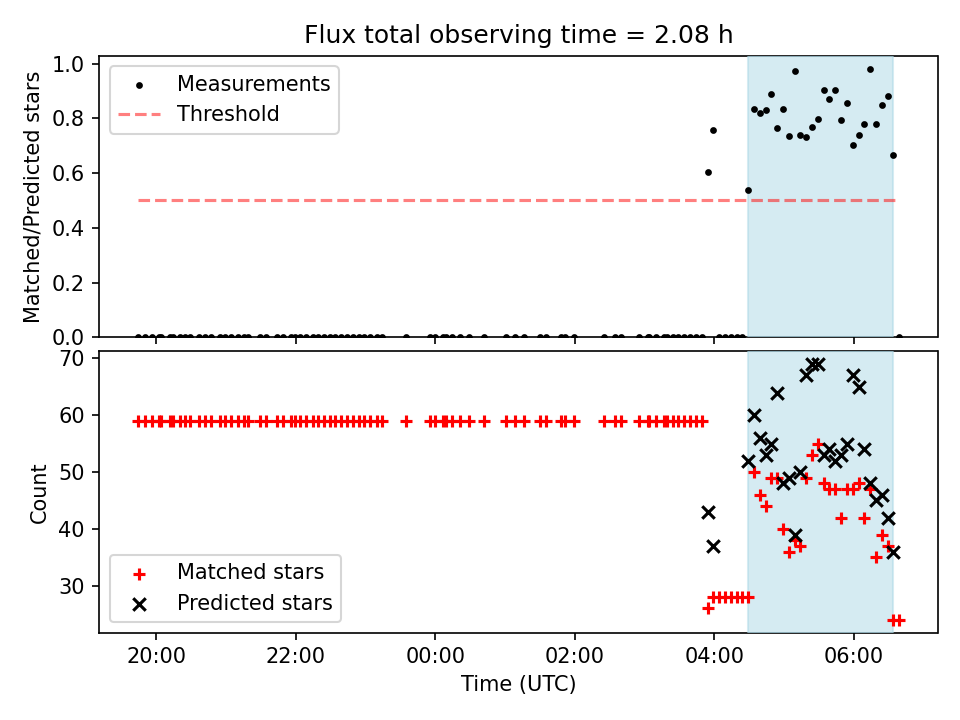 Flux total observing time = 2.08 h

Matched/Predicted stars

1.0
0.8
0.6
0.4
0.2
0.0

Measurements
Threshold

Count

70
60
50
40
30

Matched stars
Predicted stars

20:00
22:00
00:00
02:00
04:00
06:00

Time (UTC)